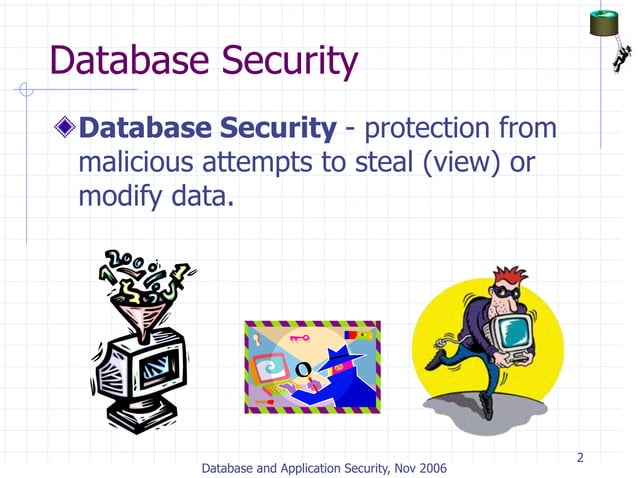 Database Security

Database Security - protection from malicious attempts to steal (view) or modify data.

Database and Application Security, Nov 2006

2